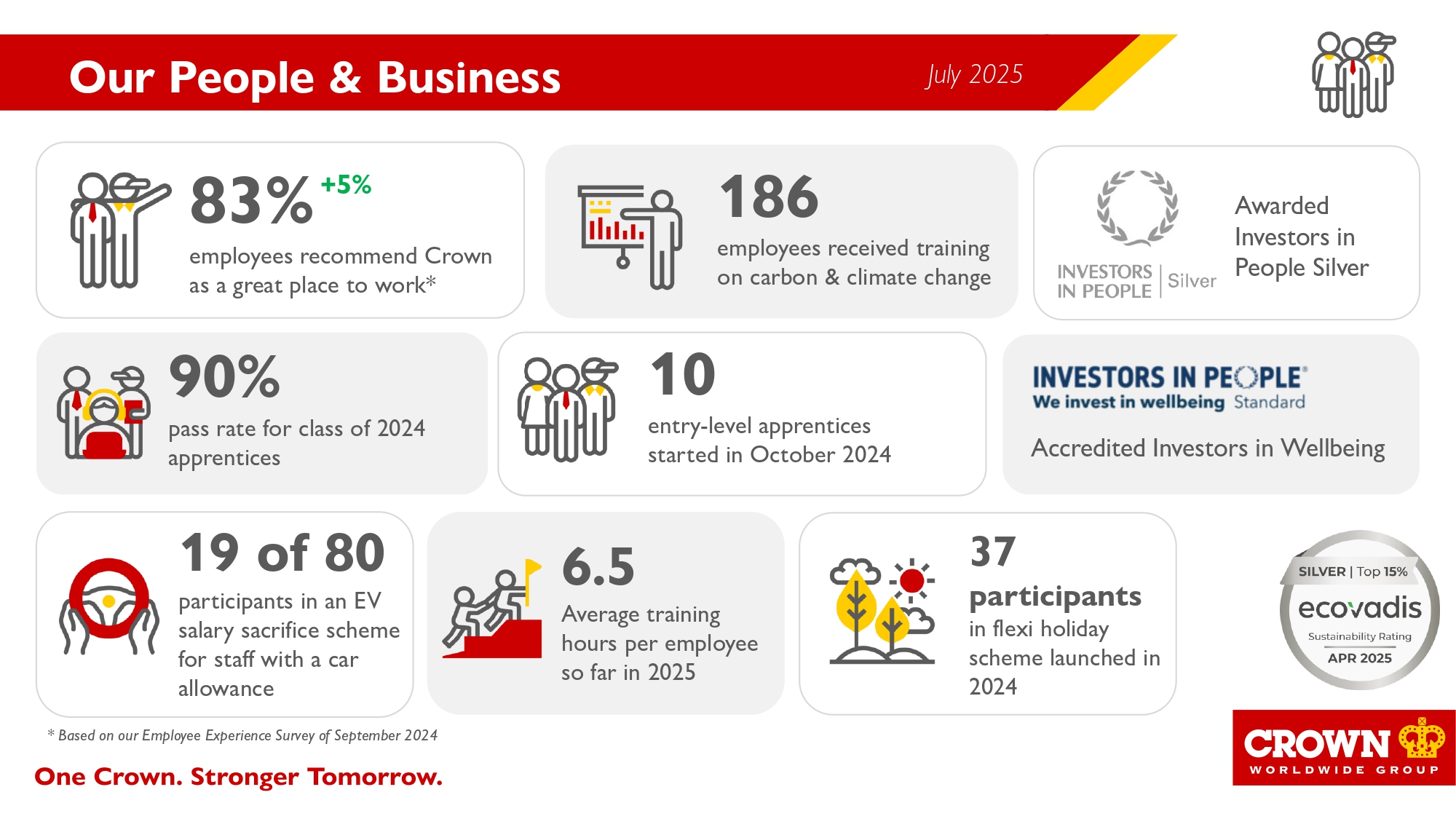 Our People & Business

July 2025

83% +5%

employees recommend Crown as a great place to work*

186

employees received training on carbon & climate change

INVESTORS IN PEOPLE | Silver

Awarded Investors in People Silver

90%

pass rate for class of 2024 apprentices

10

entry-level apprentices started in October 2024

INVESTORS IN PEOPLE®
We invest in wellbeing Standard

Accredited Investors in Wellbeing

19 of 80

participants in an EV salary sacrifice scheme for staff with a car allowance

6.5

Average training hours per employee so far in 2025

37

participants

in flexi holiday scheme launched in 2024

SILVER | Top 15%
ecovadis
Sustainability Rating
APR 2025

* Based on our Employee Experience Survey of September 2024

One Crown. Stronger Tomorrow.

CROWN
WORLDWIDE GROUP